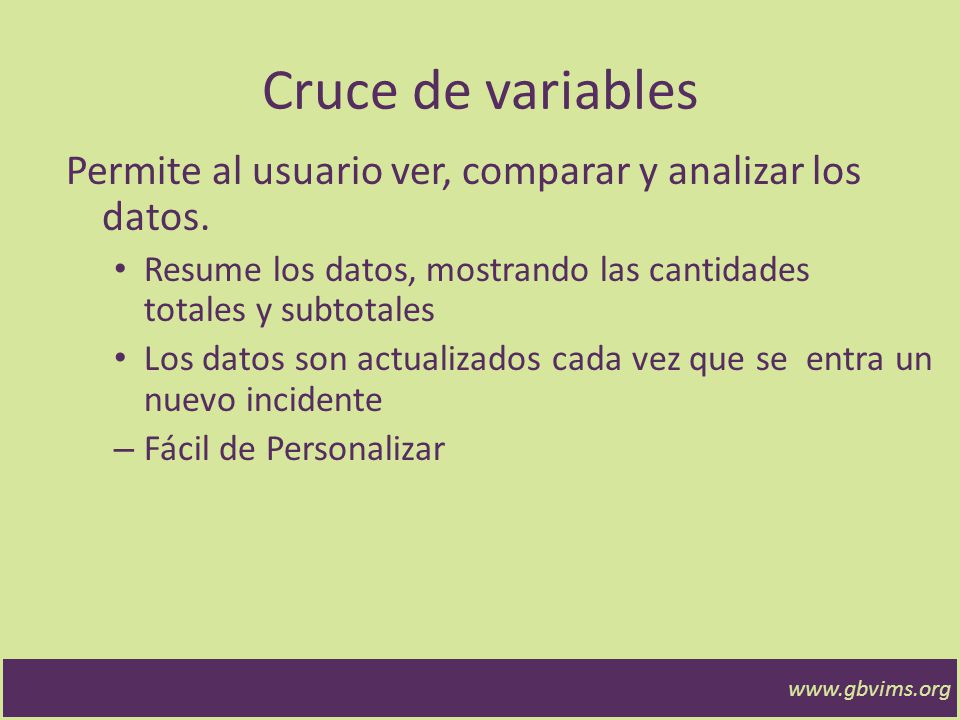 Cruce de variables

Permite al usuario ver, comparar y analizar los datos.

• Resume los datos, mostrando las cantidades totales y subtotales

• Los datos son actualizados cada vez que se entra un nuevo incidente

– Fácil de Personalizar

www.gbvims.org